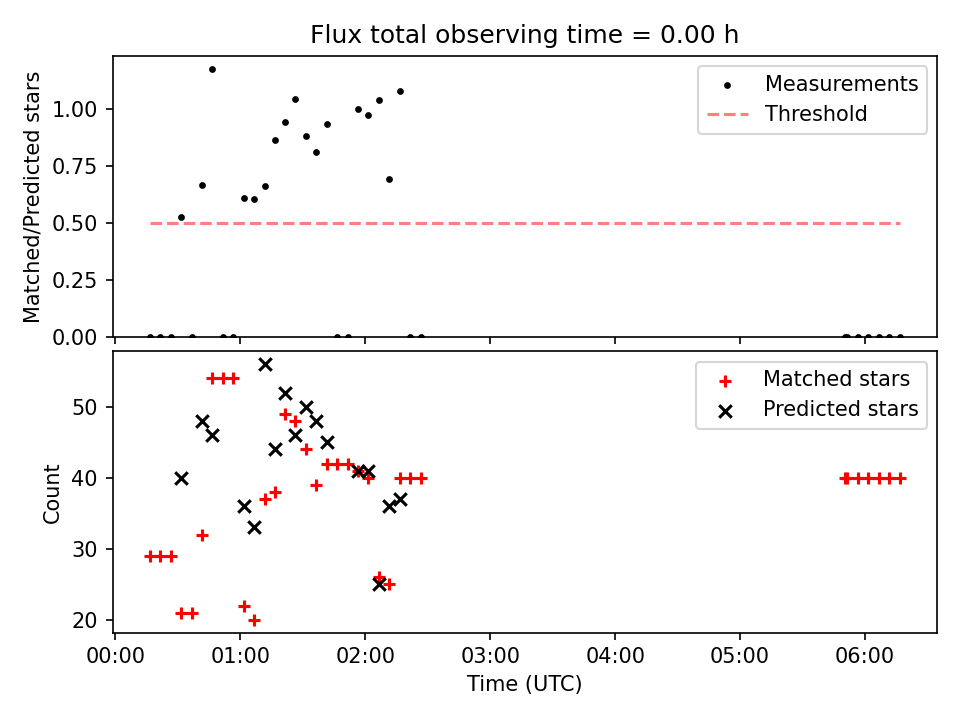 Flux total observing time = 0.00 h

Matched/Predicted stars

1.00
0.75
0.50
0.25
0.00

Measurements
Threshold

Count

50
40
30
20

Matched stars
Predicted stars

00:00 01:00 02:00 03:00 04:00 05:00 06:00

Time (UTC)